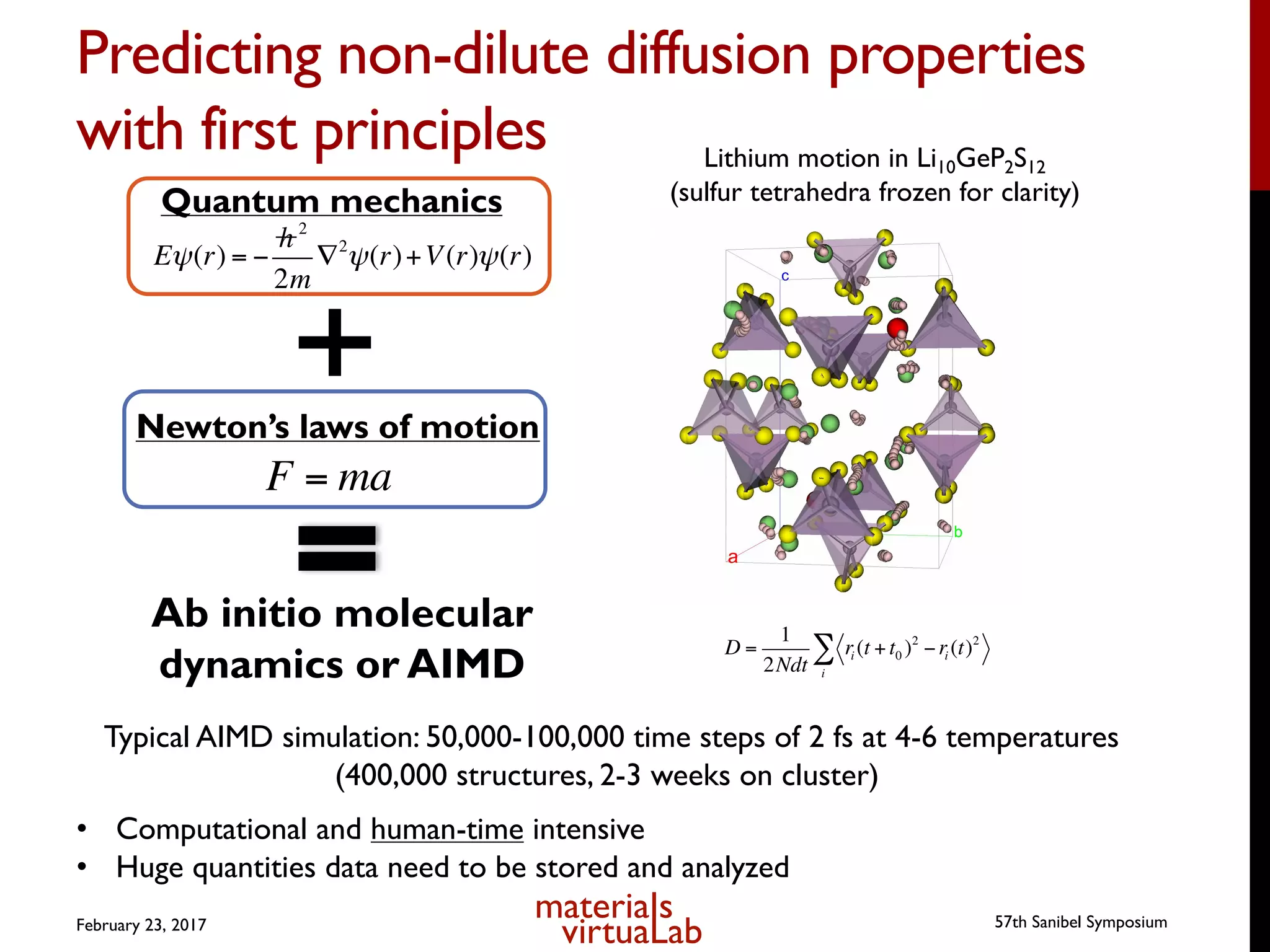 Predicting non-dilute diffusion properties with first principles

Quantum mechanics
$E\psi(r) = -\frac{\hbar^2}{2m}\nabla^2\psi(r) + V(r)\psi(r)$

+

Newton's laws of motion
$F = ma$

=

Ab initio molecular dynamics or AIMD

Lithium motion in $Li_{10}GeP_2S_{12}$
(sulfur tetrahedra frozen for clarity)

c
a
b

$D = \frac{1}{2Ndt}\sum_i \langle r_i(t+t_0)^2 - r_i(t)^2 \rangle$

Typical AIMD simulation: 50,000-100,000 time steps of 2 fs at 4-6 temperatures (400,000 structures, 2-3 weeks on cluster)

• Computational and human-time intensive
• Huge quantities data need to be stored and analyzed

February 23, 2017

materials virtuaLab

57th Sanibel Symposium